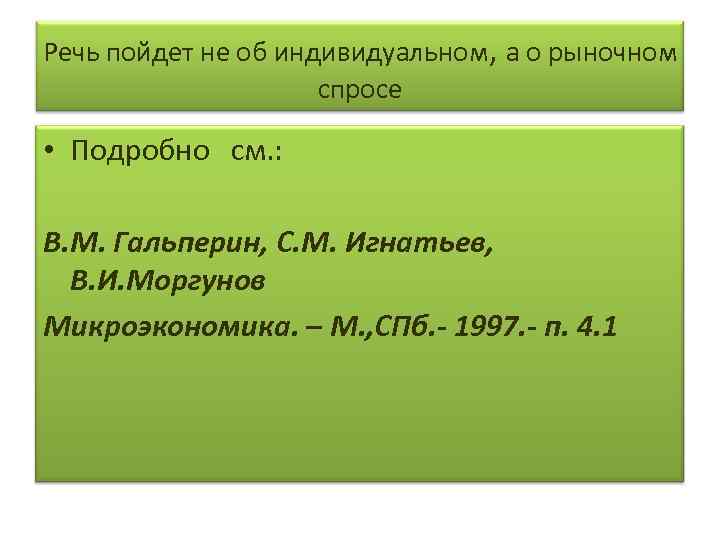 Речь пойдет не об индивидуальном, а о рыночном спросе

• Подробно см.:

В.М. Гальперин, С.М. Игнатьев, В.И.Моргунов

Микроэкономика. – М.,СПб.- 1997.- п. 4.1